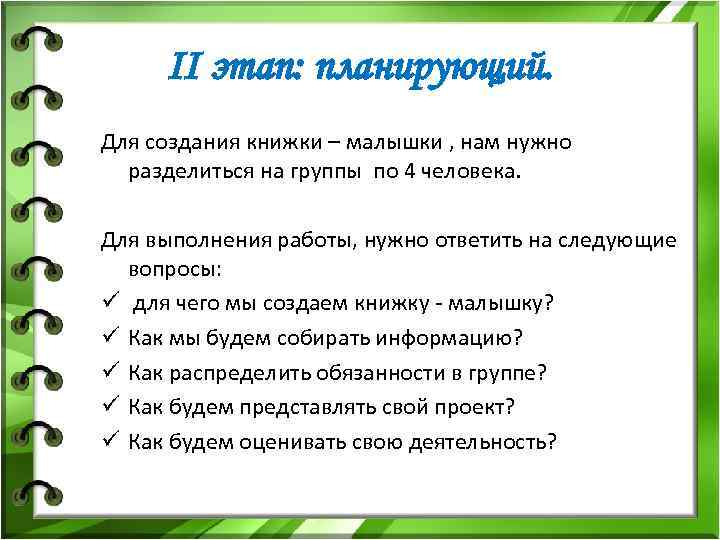 II этап: планирующий.

Для создания книжки – малышки , нам нужно разделиться на группы по 4 человека.

Для выполнения работы, нужно ответить на следующие вопросы:
✓ для чего мы создаем книжку - малышку?
✓ Как мы будем собирать информацию?
✓ Как распределить обязанности в группе?
✓ Как будем представлять свой проект?
✓ Как будем оценивать свою деятельность?